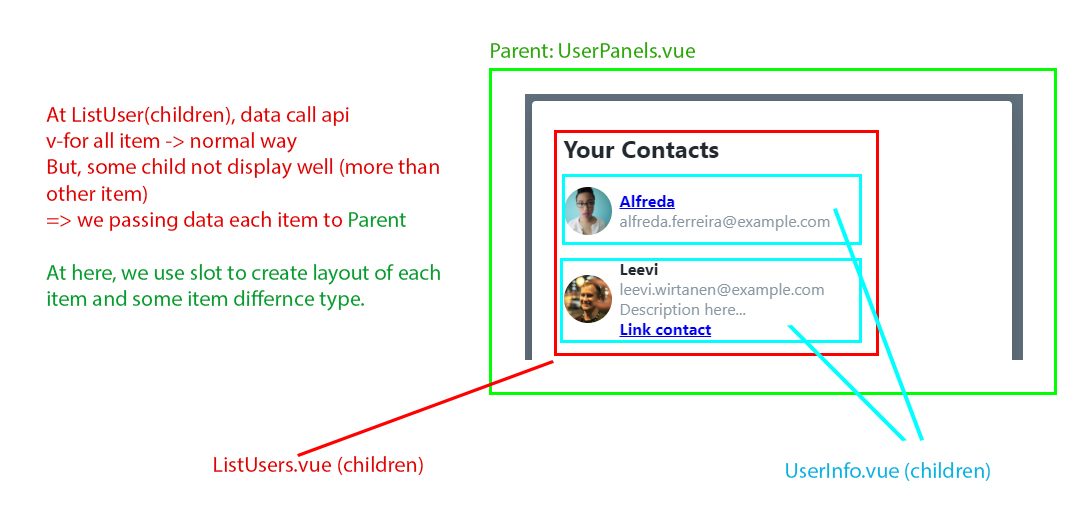 At ListUser(children), data call api
v-for all item -> normal way
But, some child not display well (more than other item)
=> we passing data each item to Parent

At here, we use slot to create layout of each item and some item differnce type.

Parent: UserPanels.vue

Your Contacts

Alfreda
alfreda.ferreira@example.com

Leevi
leevi.wirtanen@example.com
Description here...
Link contact

ListUsers.vue (children)

UserInfo.vue (children)